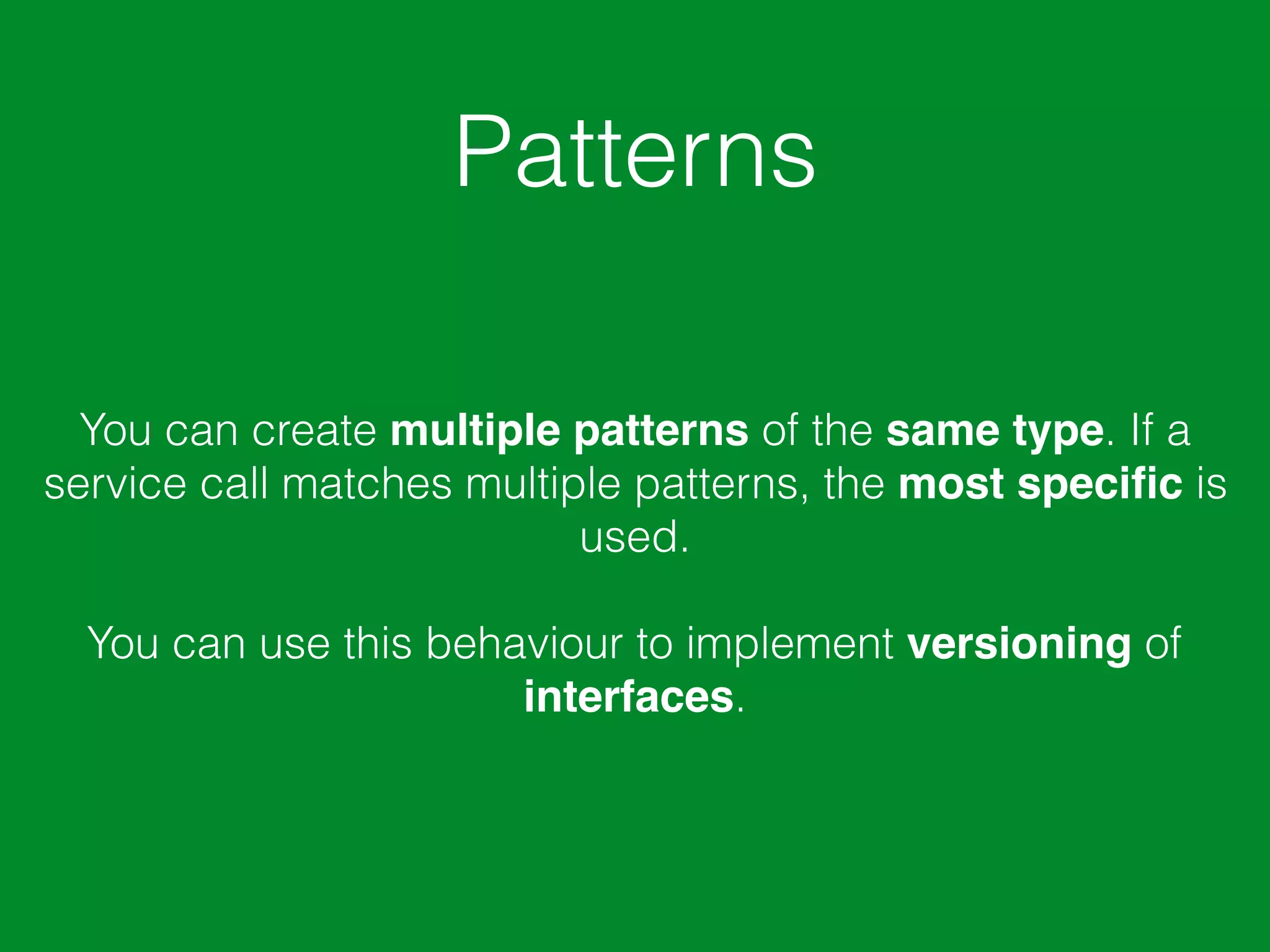 Patterns

You can create multiple patterns of the same type. If a service call matches multiple patterns, the most specific is used.

You can use this behaviour to implement versioning of interfaces.